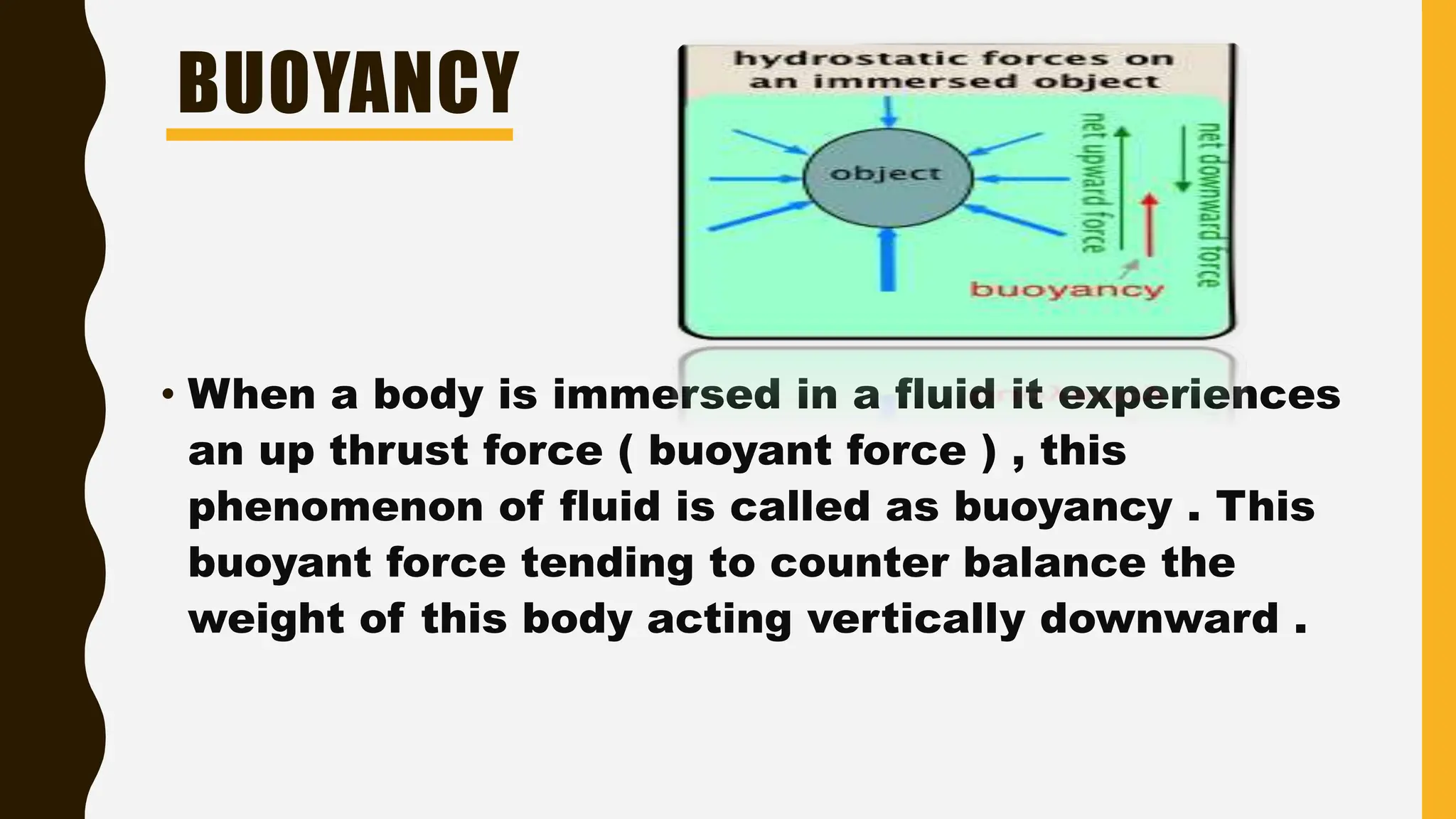 BUOYANCY

hydrostatic forces on an immersed object

object

net upward force

net downward force

buoyancy

• When a body is immersed in a fluid it experiences an up thrust force ( buoyant force ) , this phenomenon of fluid is called as buoyancy . This buoyant force tending to counter balance the weight of this body acting vertically downward .